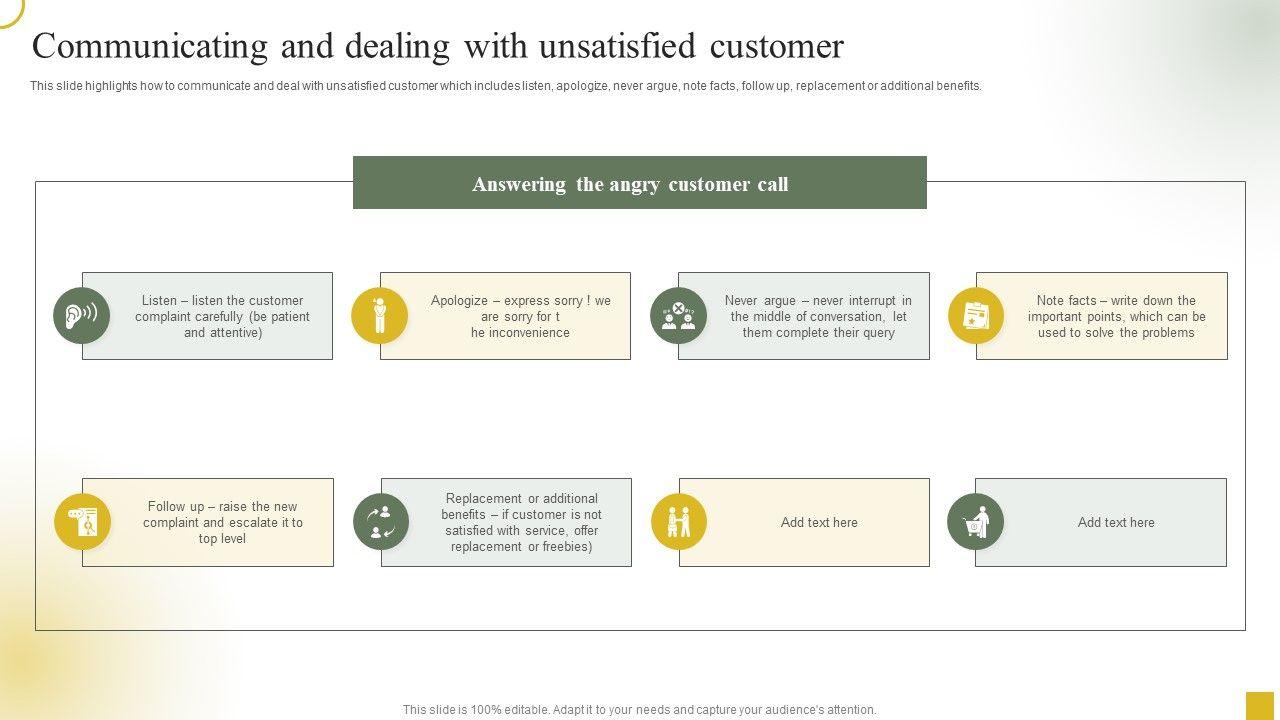 Communicating and dealing with unsatisfied customer

This slide highlights how to communicate and deal with unsatisfied customer which includes listen, apologize, never argue, note facts, follow up, replacement or additional benefits.

Answering the angry customer call

Listen – listen the customer complaint carefully (be patient and attentive)

Apologize – express sorry ! we are sorry for t he inconvenience

Never argue – never interrupt in the middle of conversation, let them complete their query

Note facts – write down the important points, which can be used to solve the problems

Follow up – raise the new complaint and escalate it to top level

Replacement or additional benefits – if customer is not satisfied with service, offer replacement or freebies)

Add text here

Add text here

This slide is 100% editable. Adapt it to your needs and capture your audience's attention.